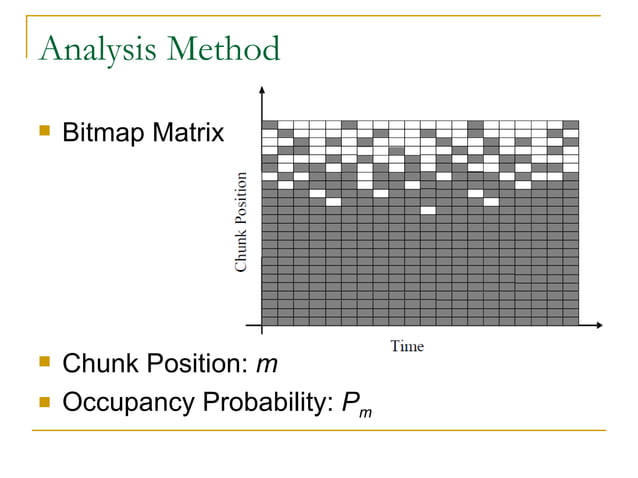 Analysis Method

Bitmap Matrix

Chunk Position

Time

Chunk Position: $m$

Occupancy Probability: $P_m$